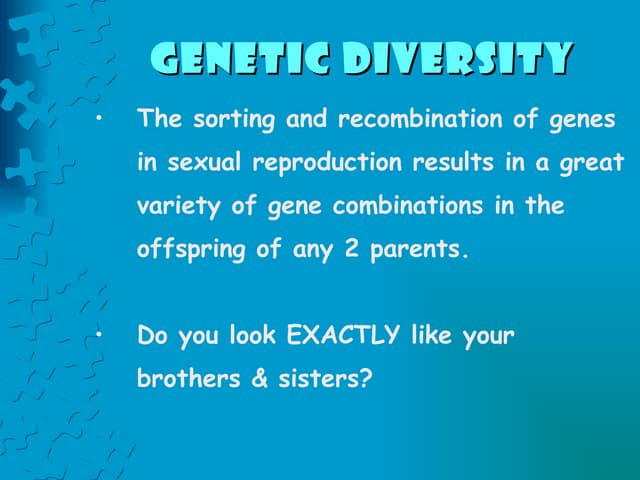 GENETIC DIVERSITY

• The sorting and recombination of genes in sexual reproduction results in a great variety of gene combinations in the offspring of any 2 parents.

• Do you look EXACTLY like your brothers & sisters?